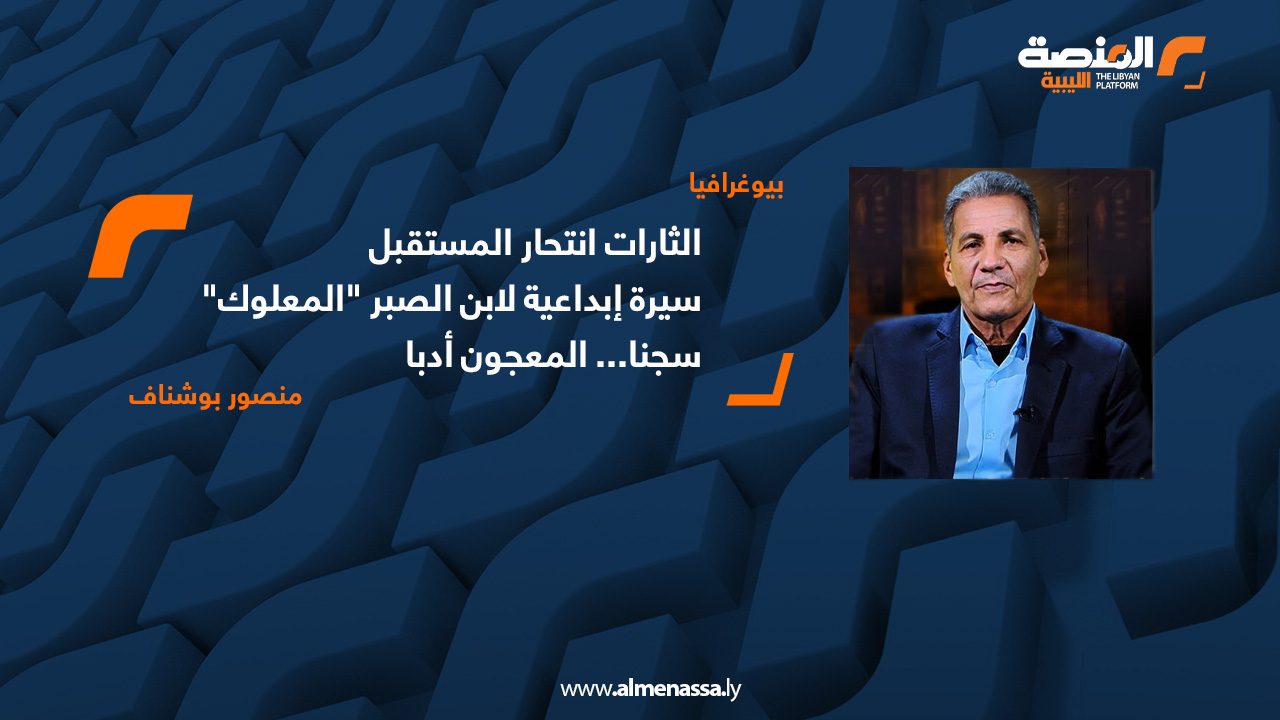 المنصة الليبية
THE LIBYAN PLATFORM

بيوغرافيا

الثارات انتحار المستقبل
سيرة إبداعية لابن الصبر "المعلوك"
سجنا... المعجون أدبا

منصور بوشناف

www.almenassa.ly